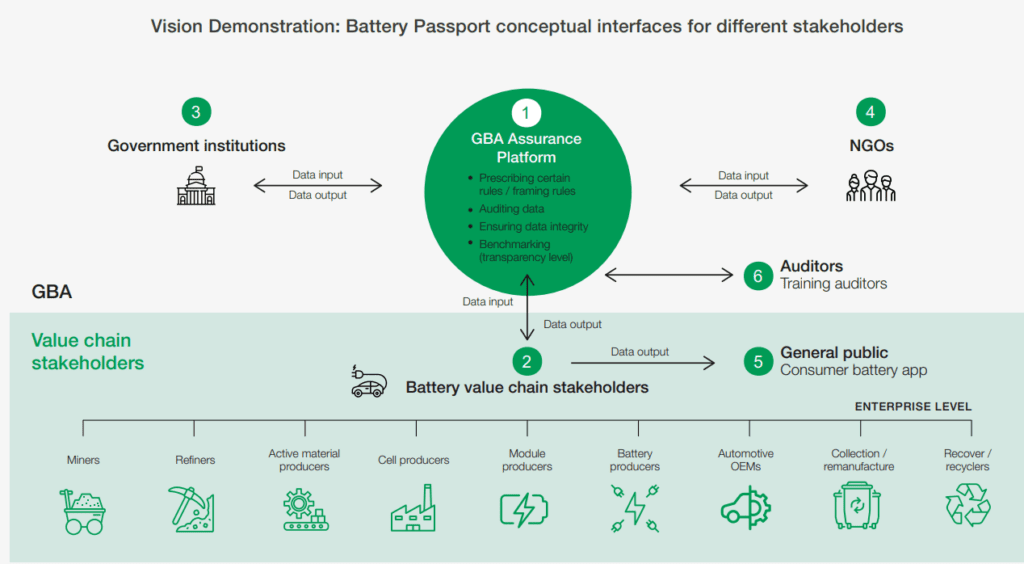 Vision Demonstration: Battery Passport conceptual interfaces for different stakeholders

3
Government institutions

Data input
Data output

1
GBA Assurance Platform
- Prescribing certain rules / framing rules
- Auditing data
- Ensuring data integrity
- Benchmarking (transparency level)

Data input
Data output

4
NGOs

6
Auditors
Training auditors

GBA

Data input
Data output

Value chain stakeholders

2
Battery value chain stakeholders

Data output

5
General public
Consumer battery app

ENTERPRISE LEVEL

Miners
Refiners
Active material producers
Cell producers
Module producers
Battery producers
Automotive OEMs
Collection / remanufacture
Recover / recyclers